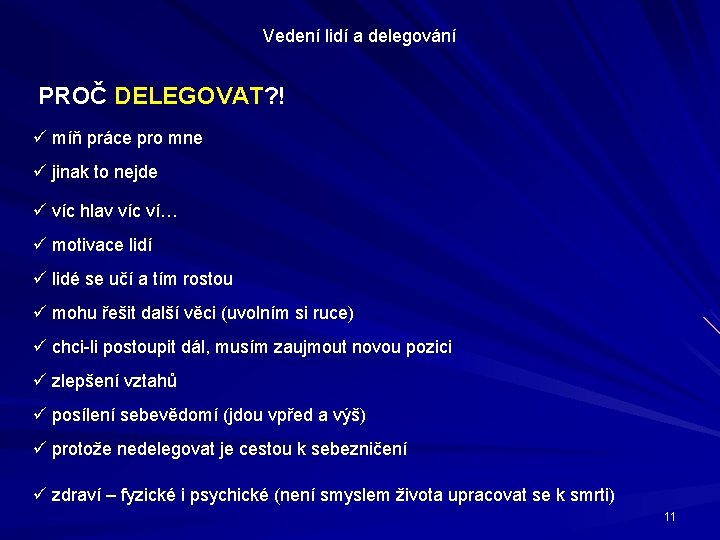 Vedení lidí a delegování

PROČ DELEGOVAT?!

✓ míň práce pro mne

✓ jinak to nejde

✓ víc hlav víc ví…

✓ motivace lidí

✓ lidé se učí a tím rostou

✓ mohu řešit další věci (uvolním si ruce)

✓ chci-li postoupit dál, musím zaujmout novou pozici

✓ zlepšení vztahů

✓ posílení sebevědomí (jdou vpřed a výš)

✓ protože nedelegovat je cestou k sebezničení

✓ zdraví – fyzické i psychické (není smyslem života upracovat se k smrti)

11